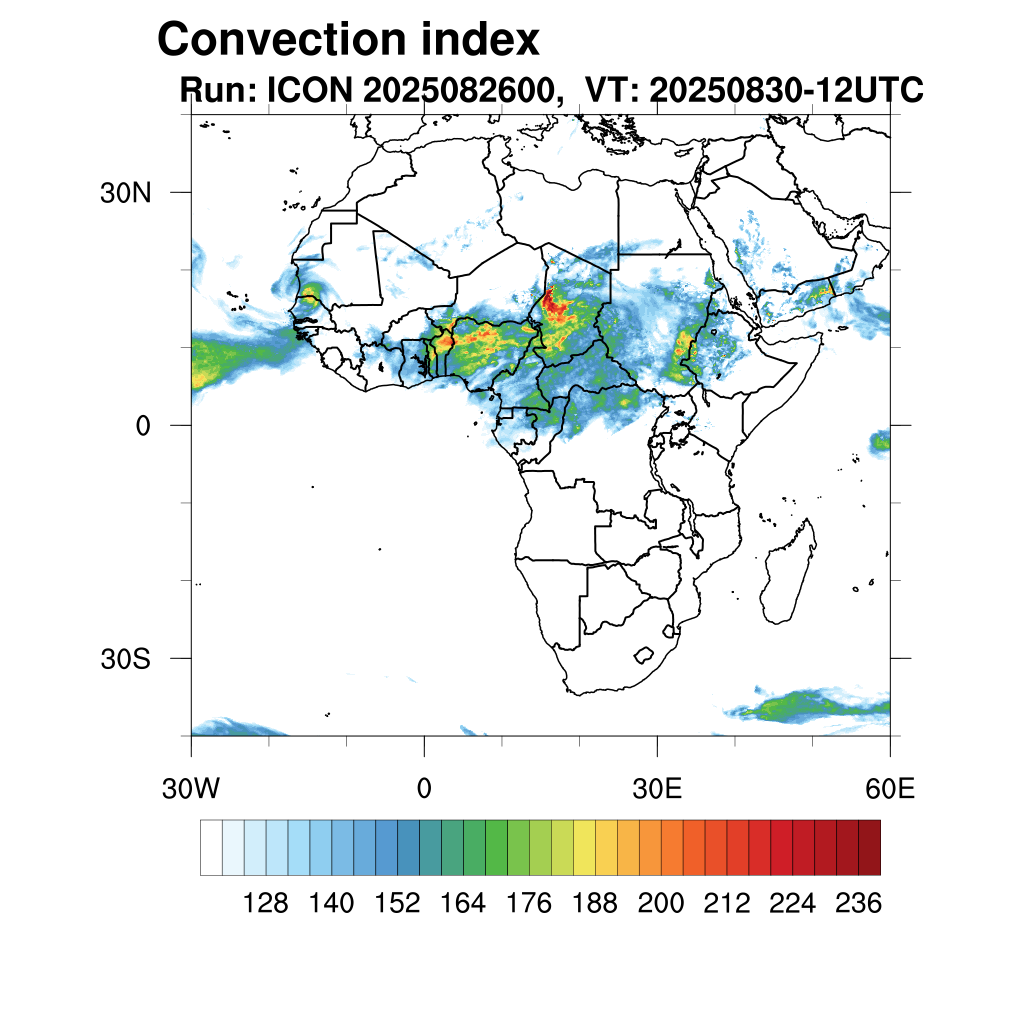 Convection index
Run: ICON 2025082600, VT: 20250830-12UTC

30N
0
30S

30W
0
30E
60E

128 140 152 164 176 188 200 212 224 236